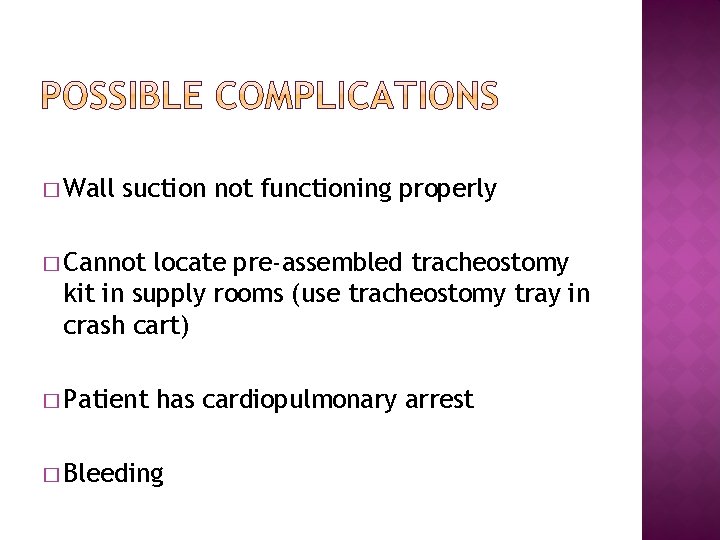 POSSIBLE COMPLICATIONS

□ Wall suction not functioning properly

□ Cannot locate pre-assembled tracheostomy kit in supply rooms (use tracheostomy tray in crash cart)

□ Patient has cardiopulmonary arrest

□ Bleeding